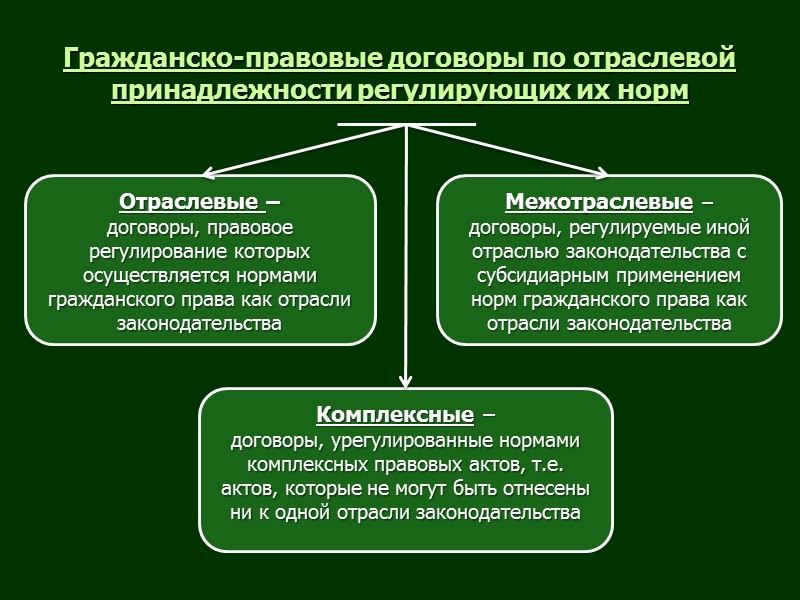 Гражданско-правовые договоры по отраслевой принадлежности регулирующих их норм

Отраслевые – договоры, правовое регулирование которых осуществляется нормами гражданского права как отрасли законодательства

Межотраслевые – договоры, регулируемые иной отраслью законодательства с субсидиарным применением норм гражданского права как отрасли законодательства

Комплексные – договоры, урегулированные нормами комплексных правовых актов, т.е. актов, которые не могут быть отнесены ни к одной отрасли законодательства